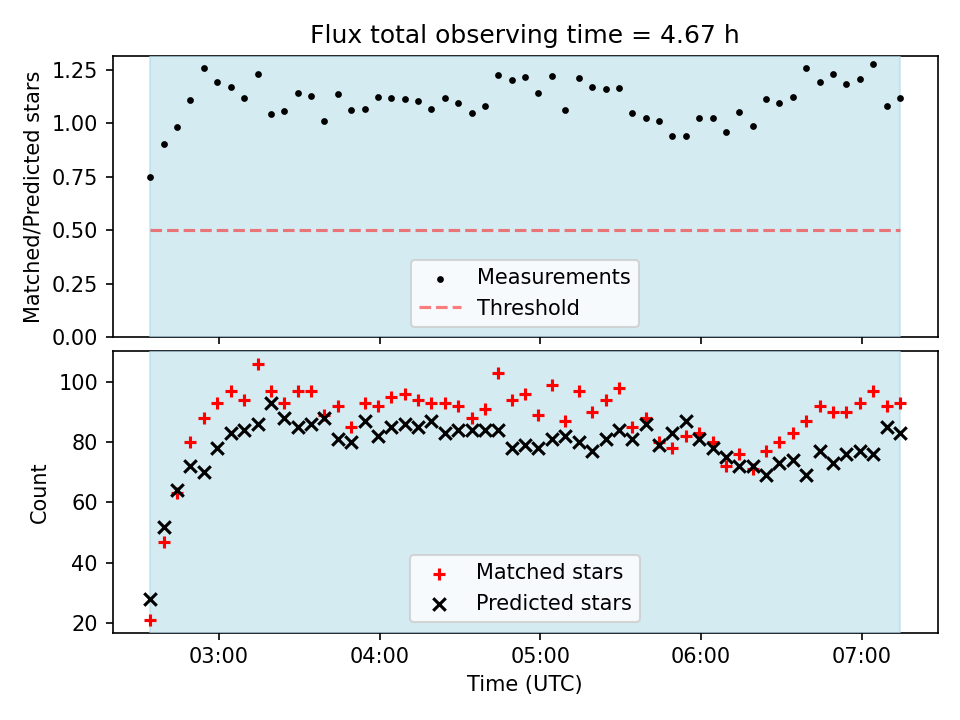 Flux total observing time = 4.67 h

Matched/Predicted stars

1.25
1.00
0.75
0.50
0.25
0.00

Measurements
Threshold

Count

100
80
60
40
20

Matched stars
Predicted stars

03:00
04:00
05:00
06:00
07:00

Time (UTC)